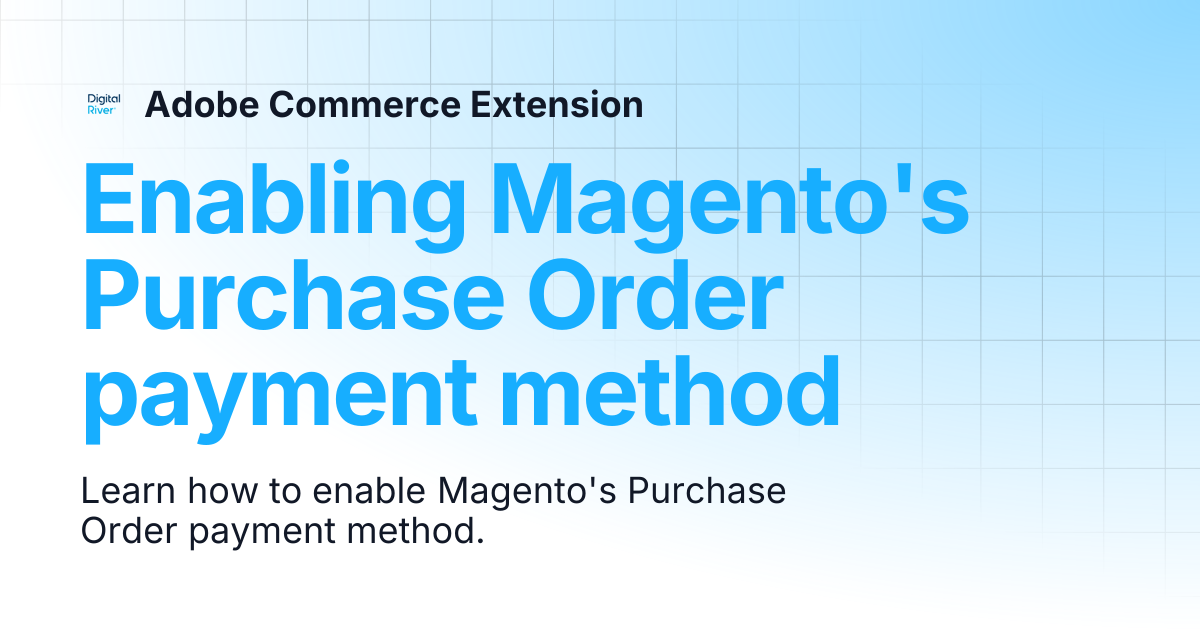 Digital River

Adobe Commerce Extension

Enabling Magento's Purchase Order payment method

Learn how to enable Magento's Purchase Order payment method.